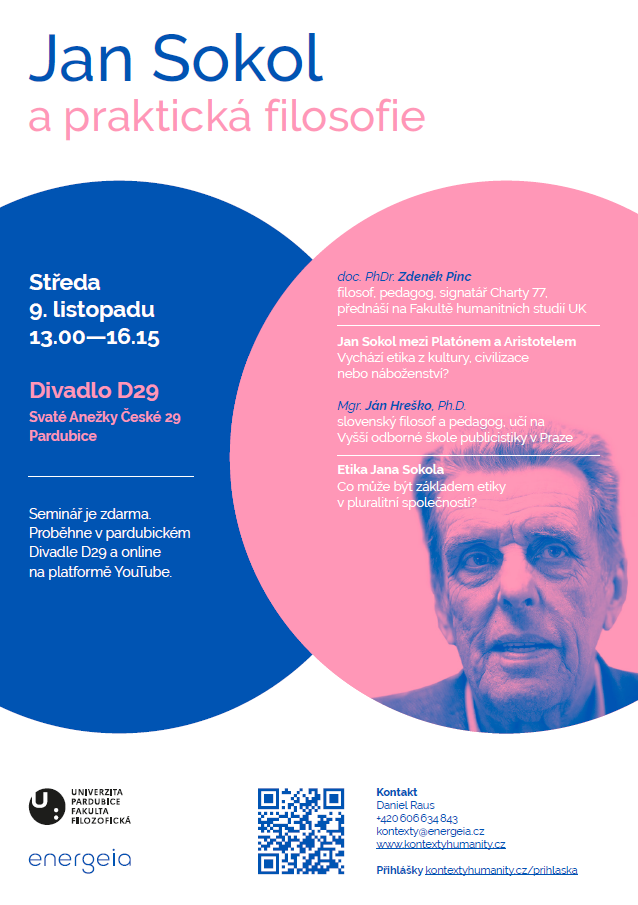 Jan Sokol
a praktická filosofie

Středa
9. listopadu
13.00—16.15

Divadlo D29
Svaté Anežky České 29
Pardubice

Seminář je zdarma. Proběhne v pardubickém Divadle D29 a online na platformě YouTube.

doc. PhDr. Zdeněk Pinc
filosof, pedagog, signatář Charty 77, přednáší na Fakultě humanitních studií UK

Jan Sokol mezi Platónem a Aristotelem
Vychází etika z kultury, civilizace nebo náboženství?

Mgr. Ján Hreško, Ph.D.
slovenský filosof a pedagog, učí na Vyšší odborné škole publicistiky v Praze

Etika Jana Sokola
Co může být základem etiky v pluralitní společnosti?

UNIVERZITA PARDUBICE FAKULTA FILOZOFICKÁ

energeia

Kontakt
Daniel Raus
+420 606 634 843
kontexty@energeia.cz
www.kontextyhumanity.cz

Přihlášky kontextyhumanity.cz/prihlaska